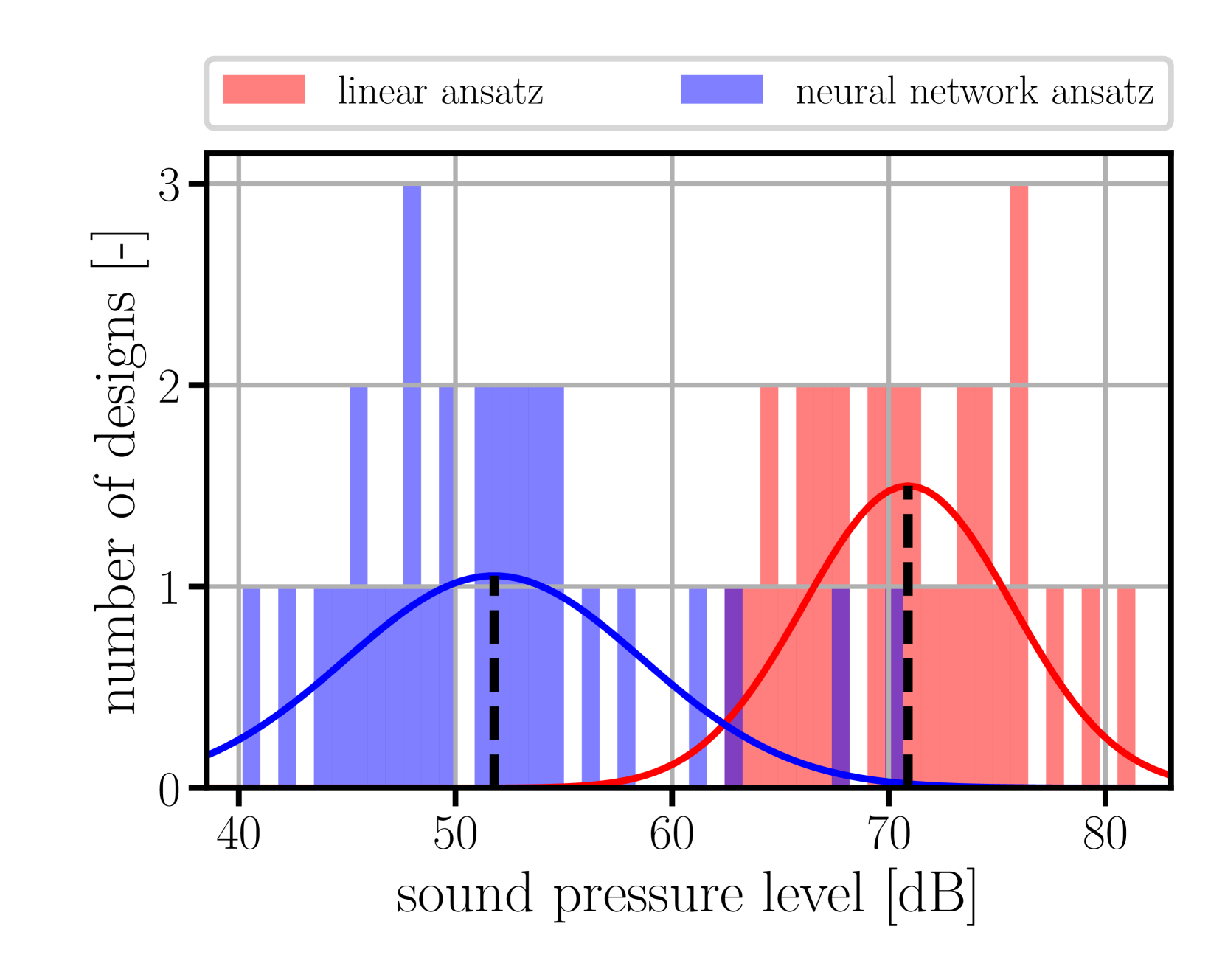 linear ansatz
neural network ansatz

number of designs [-]

3
2
1
0

40
50
60
70
80

sound pressure level [dB]